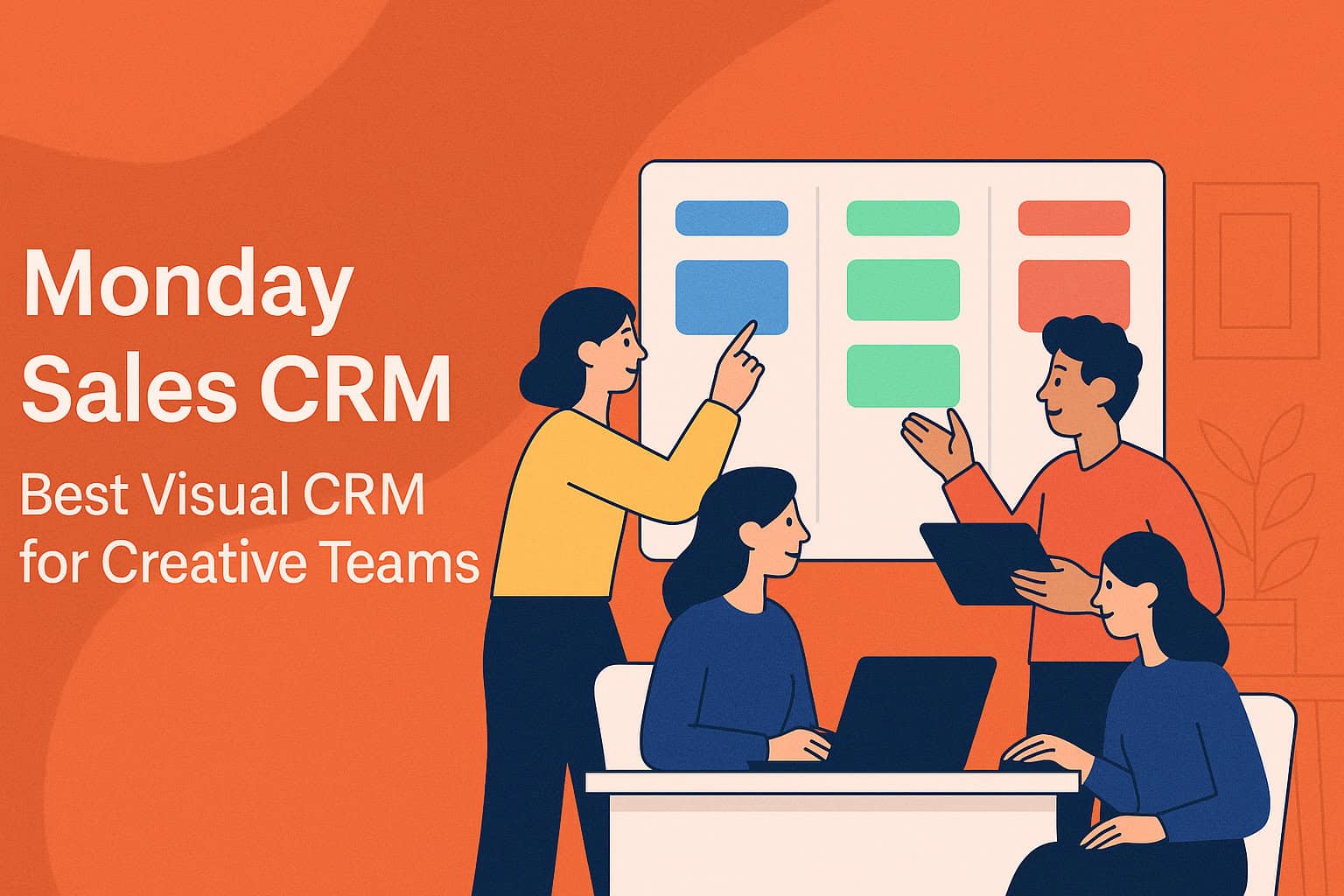 Monday Sales CRM

Best Visual CRM for Creative Teams